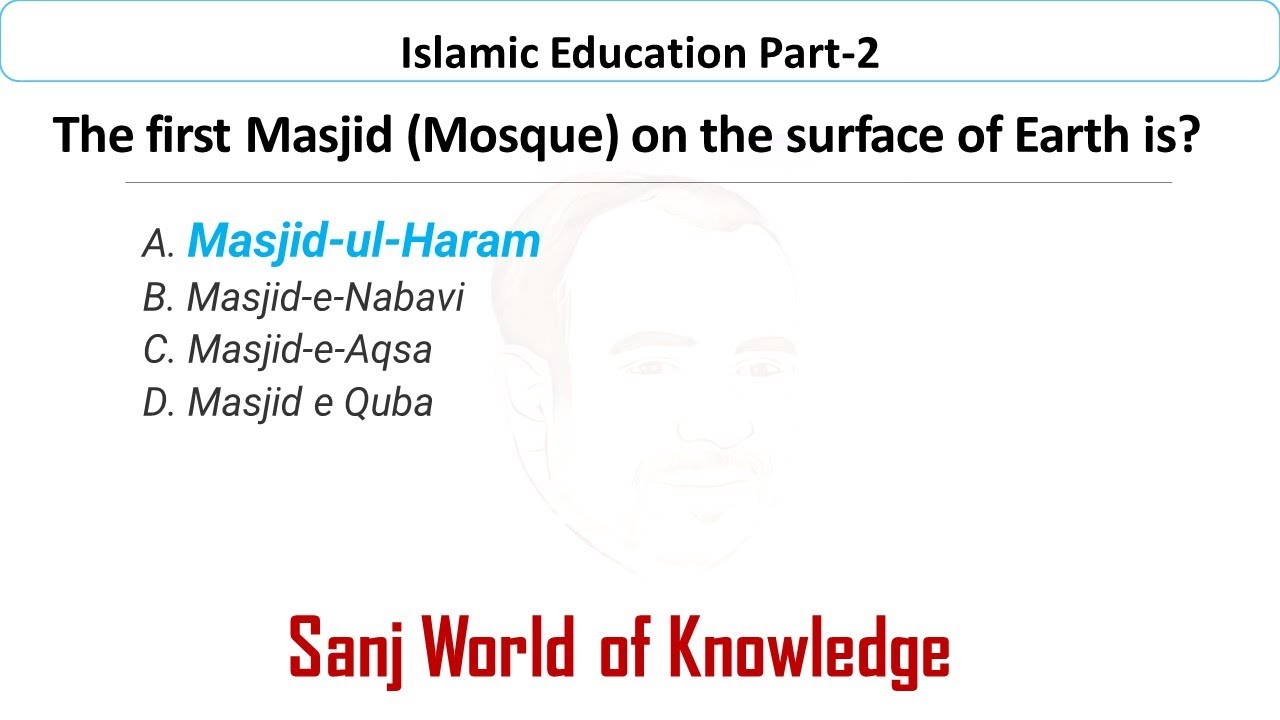 Islamic Education Part-2

The first Masjid (Mosque) on the surface of Earth is?

A. Masjid-ul-Haram
B. Masjid-e-Nabavi
C. Masjid-e-Aqsa
D. Masjid e Quba

Sanj World of Knowledge